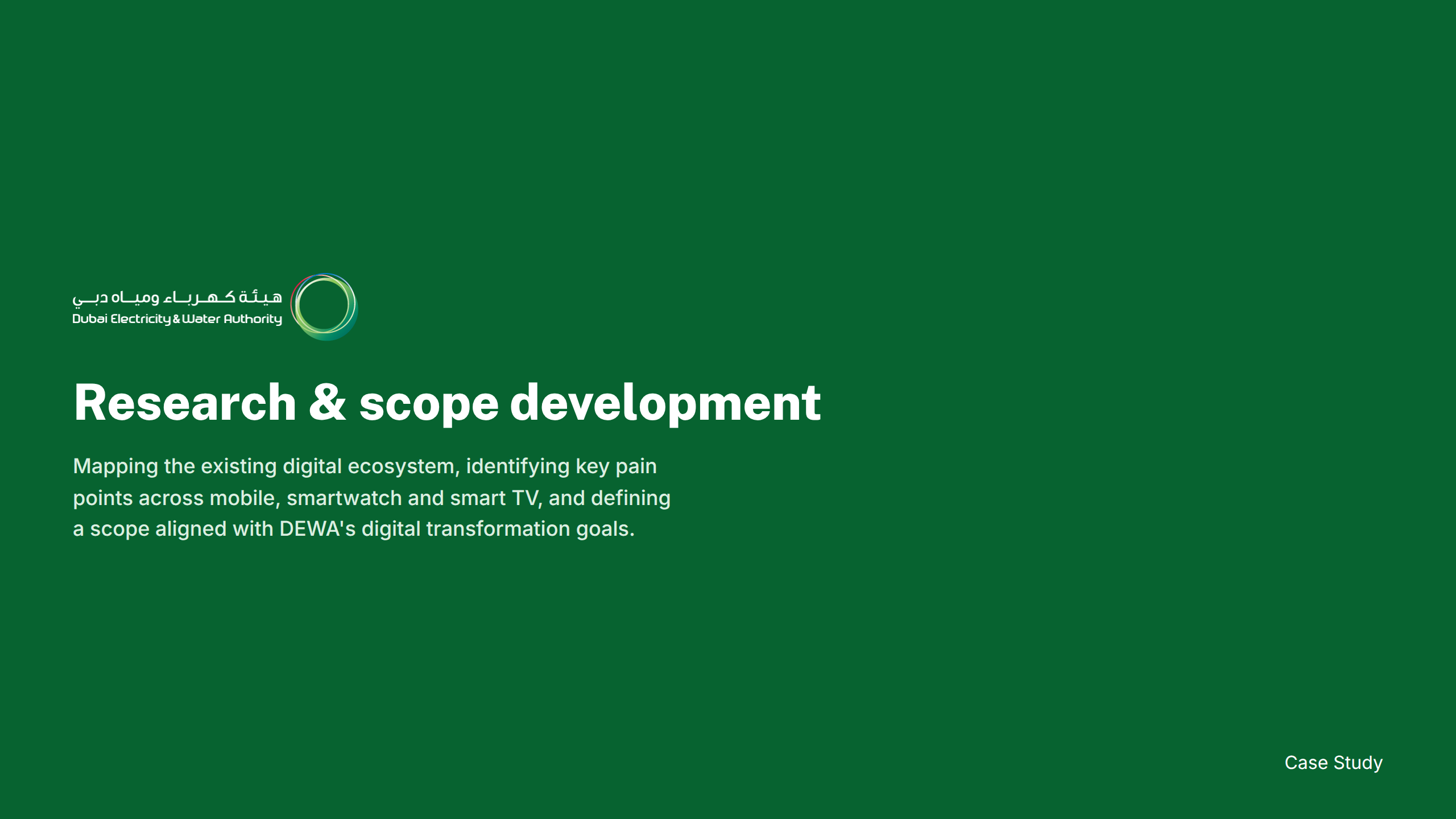 هيئة كهرباء ومياه دبي
Dubai Electricity & Water Authority

Research & scope development

Mapping the existing digital ecosystem, identifying key pain points across mobile, smartwatch and smart TV, and defining a scope aligned with DEWA's digital transformation goals.

Case Study